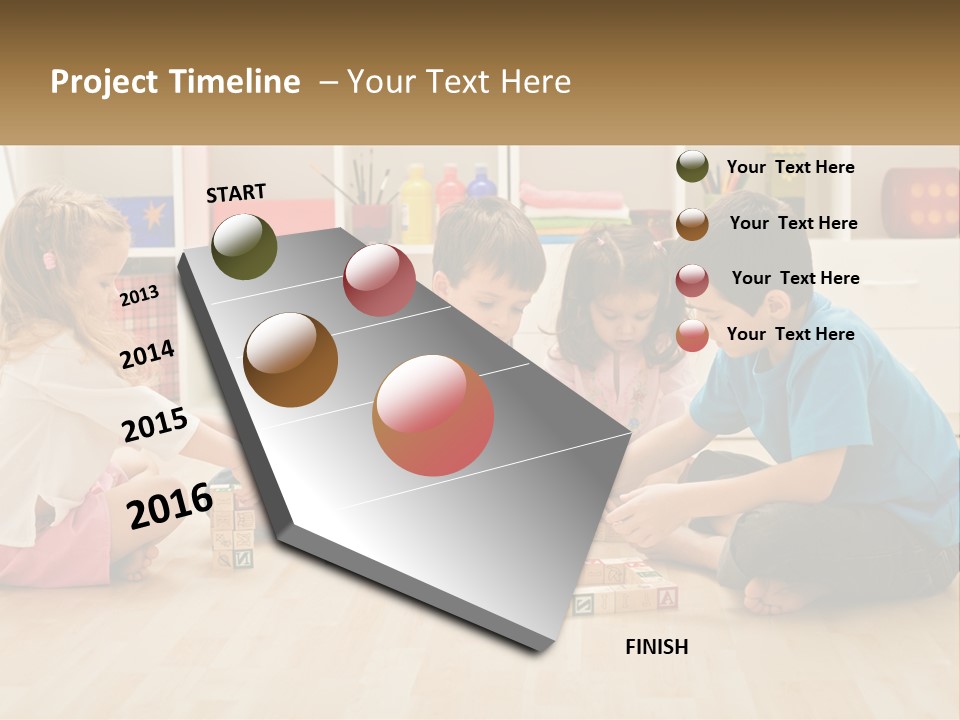 Project Timeline – Your Text Here

START

2013

2014

2015

2016

FINISH

Your Text Here

Your Text Here

Your Text Here

Your Text Here